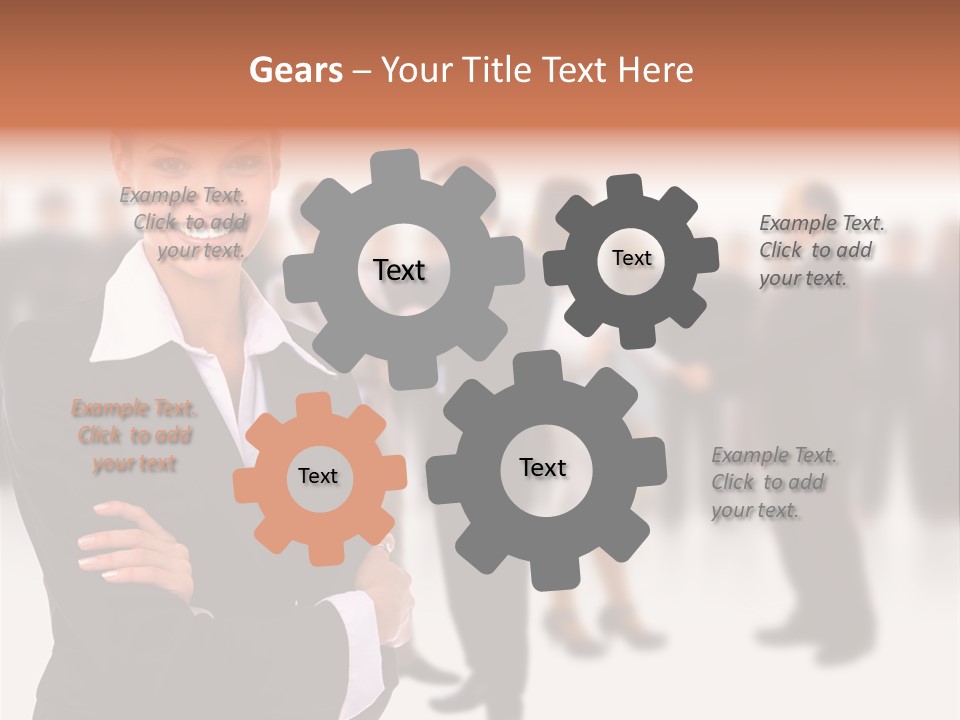 Gears – Your Title Text Here

Example Text. Click to add your text.

Text

Text

Example Text. Click to add your text.

Example Text. Click to add your text

Text

Text

Example Text. Click to add your text.